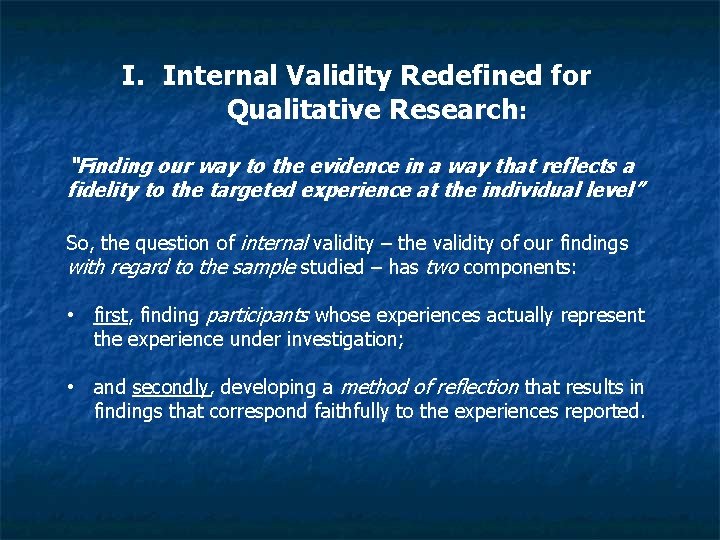 I. Internal Validity Redefined for Qualitative Research:

"Finding our way to the evidence in a way that reflects a fidelity to the targeted experience at the individual level"

So, the question of internal validity – the validity of our findings with regard to the sample studied – has two components:

• first, finding participants whose experiences actually represent the experience under investigation;

• and secondly, developing a method of reflection that results in findings that correspond faithfully to the experiences reported.